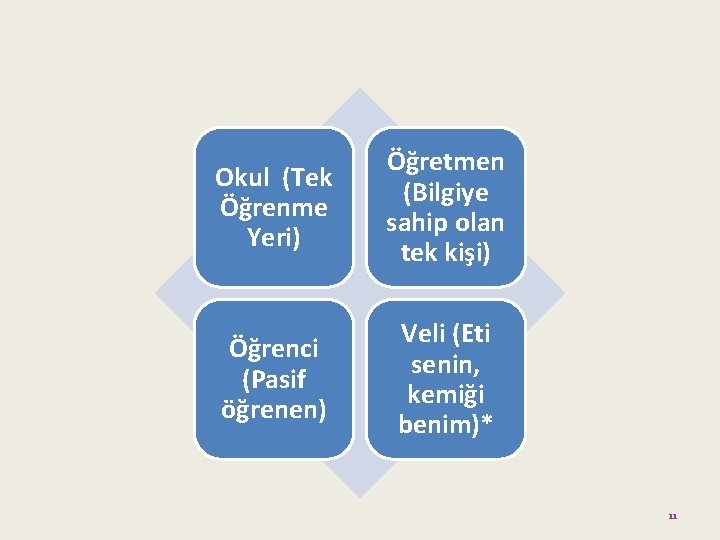 Okul (Tek Öğrenme Yeri)

Öğretmen (Bilgiye sahip olan tek kişi)

Öğrenci (Pasif öğrenen)

Veli (Eti senin, kemiği benim)*

11